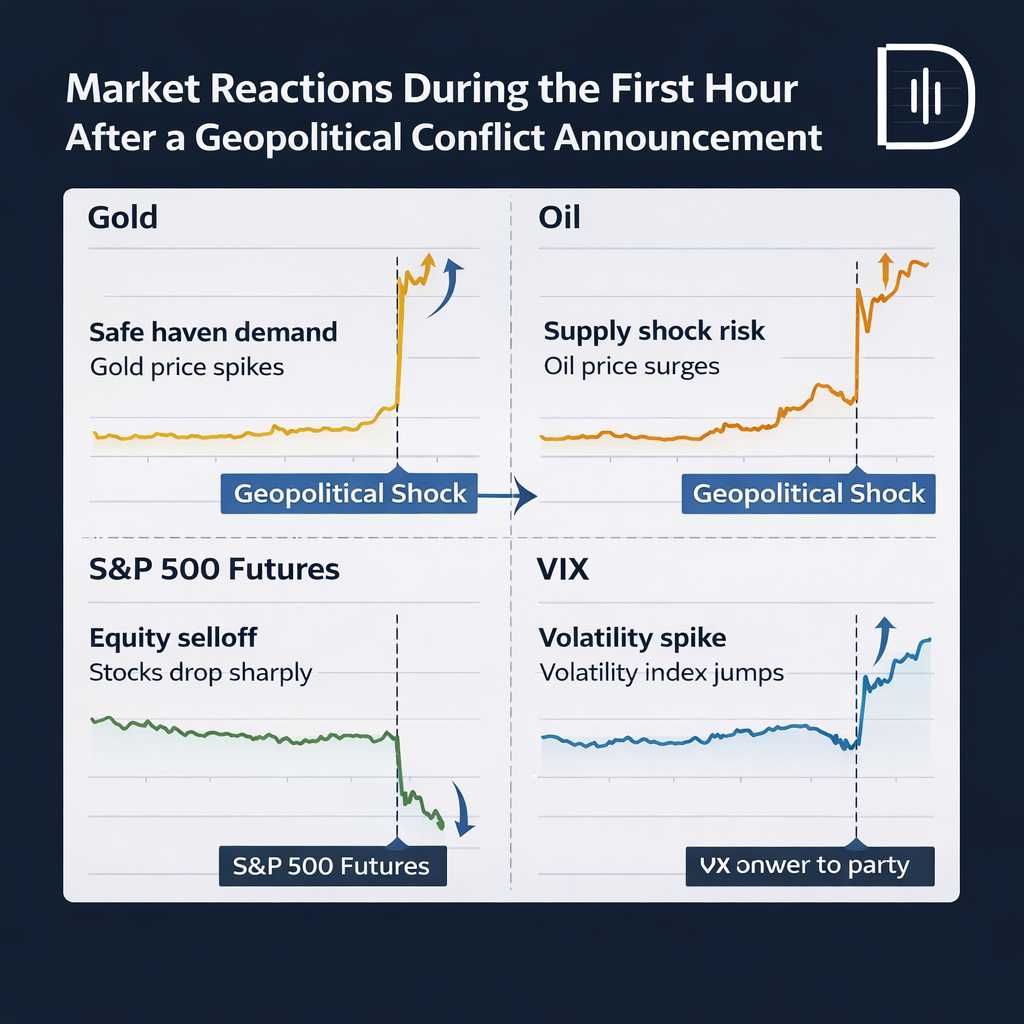 Market Reactions During the First Hour After a Geopolitical Conflict Announcement

Gold

Safe haven demand
Gold price spikes

Geopolitical Shock

Oil

Supply shock risk
Oil price surges

Geopolitical Shock

S&P 500 Futures

Equity selloff
Stocks drop sharply

S&P 500 Futures

VIX

Volatility spike
Volatility index jumps

VX onwer to party